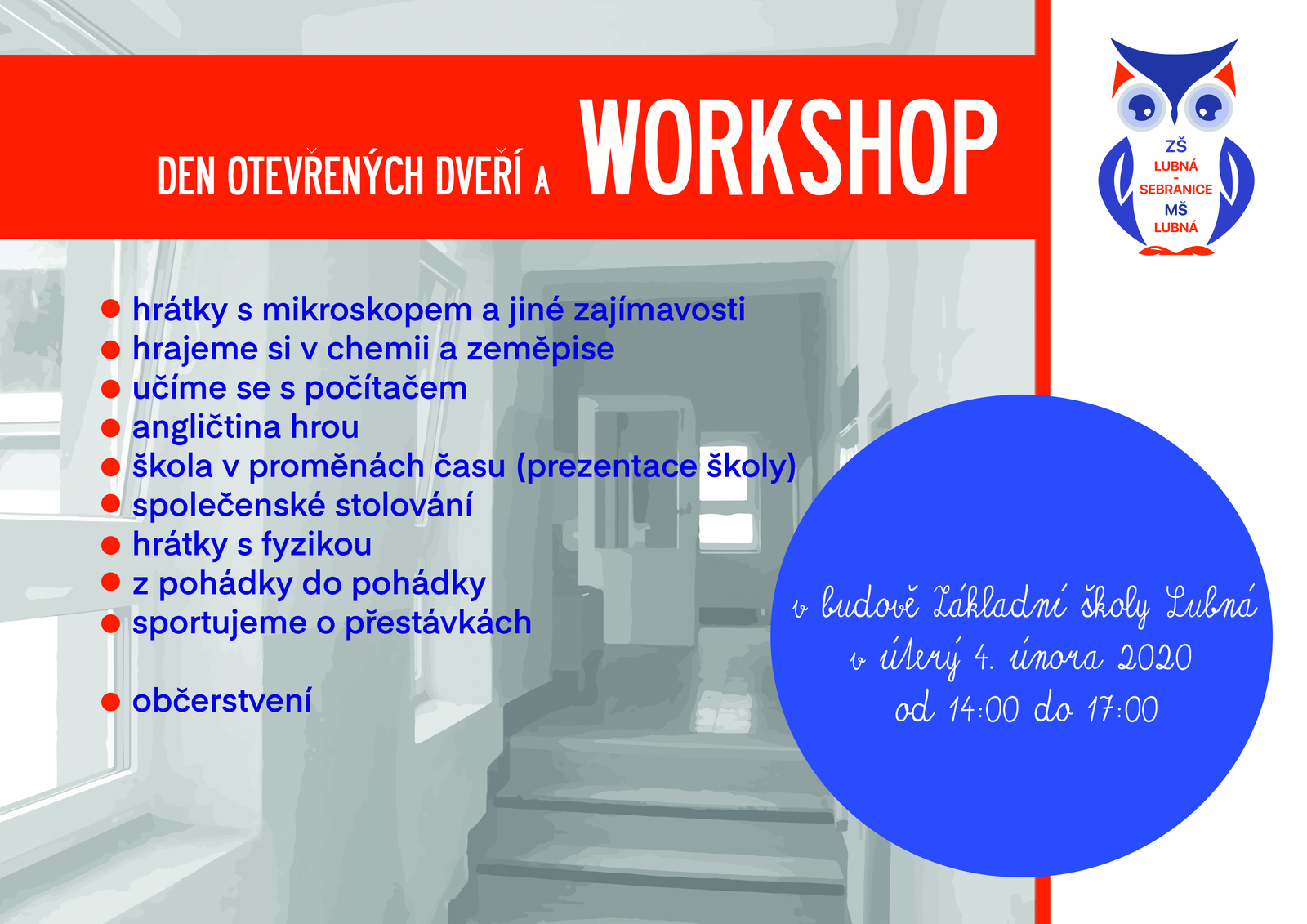 DEN OTEVŘENÝCH DVEŘÍ A WORKSHOP

ZŠ
LUBNÁ
-
SEBRANICE
MŠ
LUBNÁ

- hrátky s mikroskopem a jiné zajímavosti
- hrajeme si v chemii a zeměpise
- učíme se s počítačem
- angličtina hrou
- škola v proměnách času (prezentace školy)
- společenské stolování
- hrátky s fyzikou
- z pohádky do pohádky
- sportujeme o přestávkách

- občerstvení

v budově Základní školy Lubná
v úterý 4. února 2020
od 14:00 do 17:00